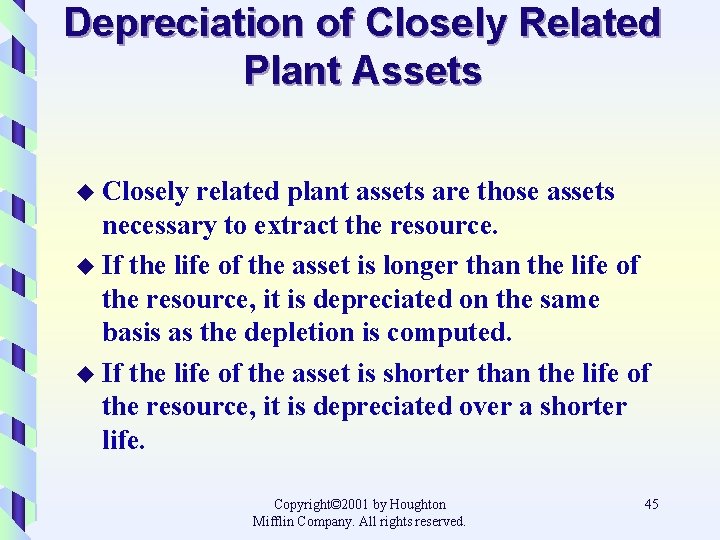 Depreciation of Closely Related Plant Assets

◆ Closely related plant assets are those assets necessary to extract the resource.

◆ If the life of the asset is longer than the life of the resource, it is depreciated on the same basis as the depletion is computed.

◆ If the life of the asset is shorter than the life of the resource, it is depreciated over a shorter life.

Copyright©2001 by Houghton Mifflin Company. All rights reserved.

45